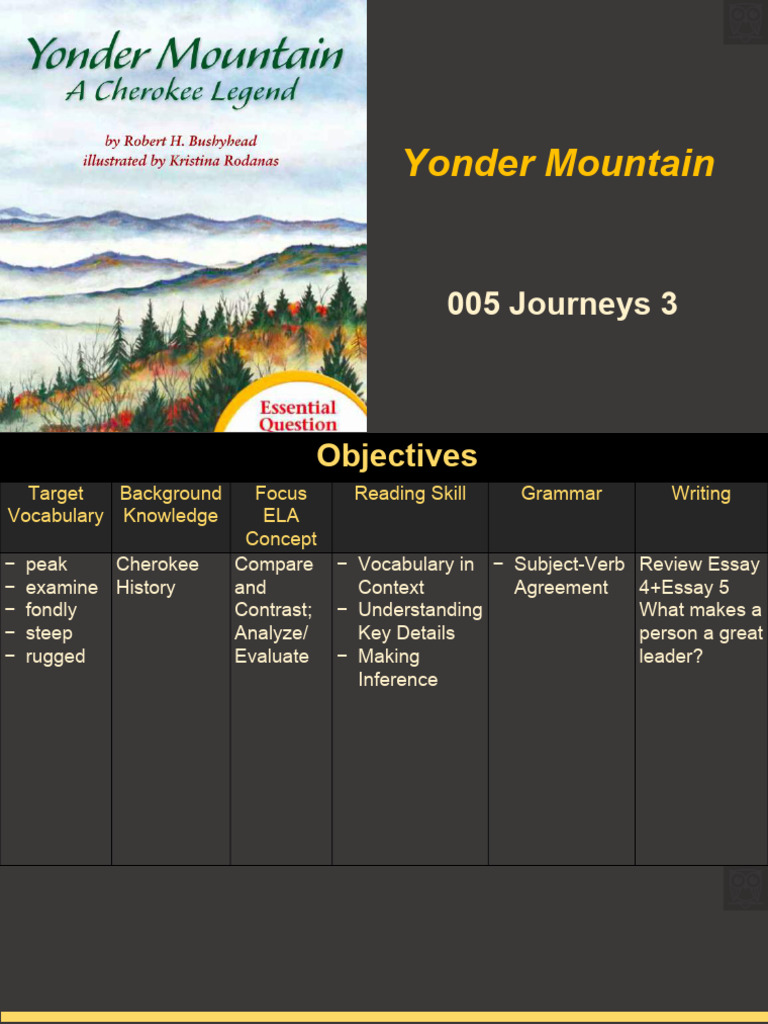 Yonder Mountain
A Cherokee Legend

by Robert H. Bushyhead
illustrated by Kristina Rodanas

Essential Question

Yonder Mountain

005 Journeys 3

Objectives

| Target Vocabulary | Background Knowledge | Focus ELA Concept | Reading Skill | Grammar | Writing |
|---|---|---|---|---|---|
| − peak − examine − fondly − steep − rugged | Cherokee History | Compare and Contrast; Analyze/ Evaluate | − Vocabulary in Context − Understanding Key Details − Making Inference | − Subject-Verb Agreement | Review Essay 4+Essay 5 What makes a person a great leader? |